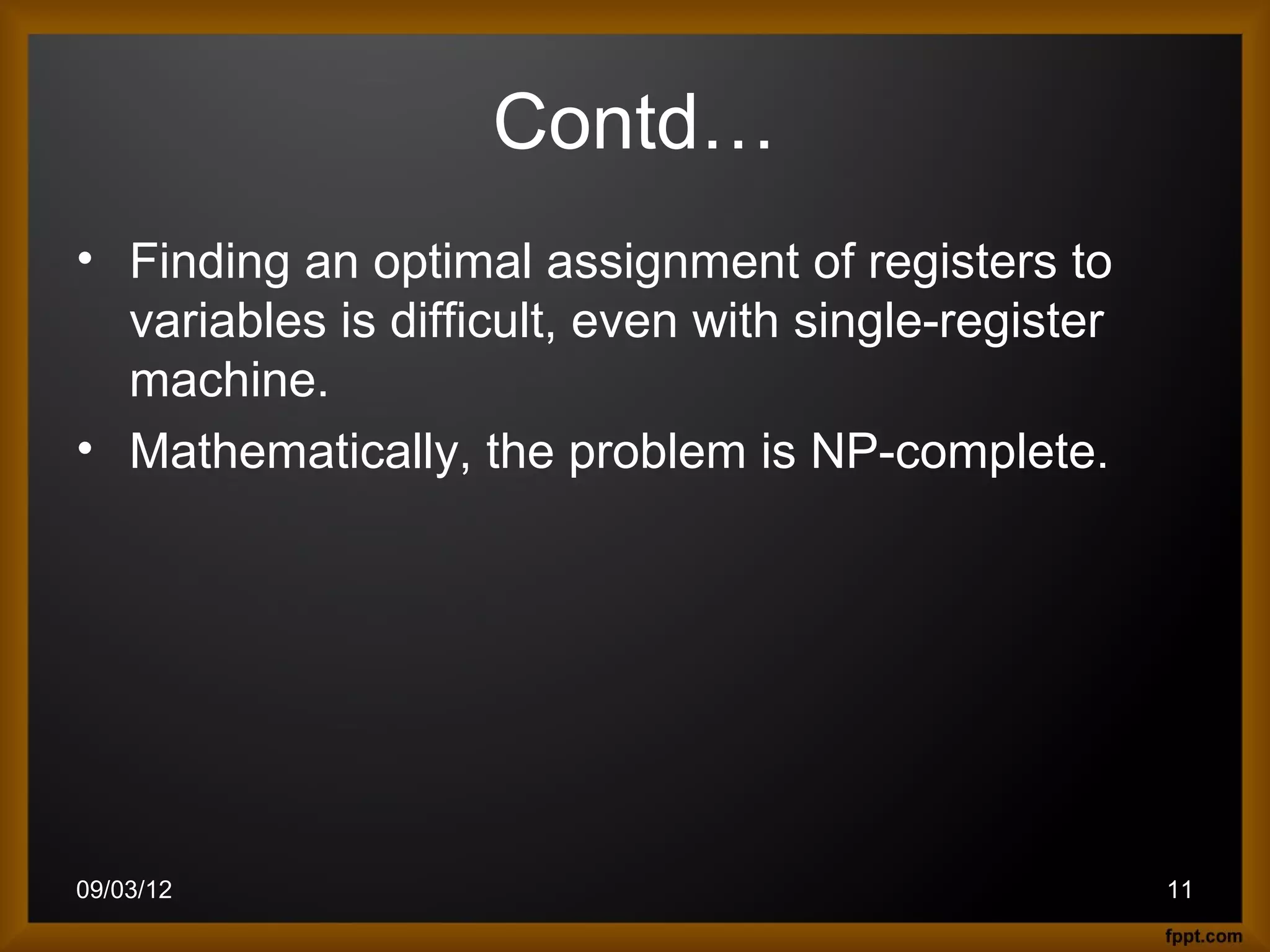 Contd…

• Finding an optimal assignment of registers to variables is difficult, even with single-register machine.
• Mathematically, the problem is NP-complete.

09/03/12

11

fppt.com